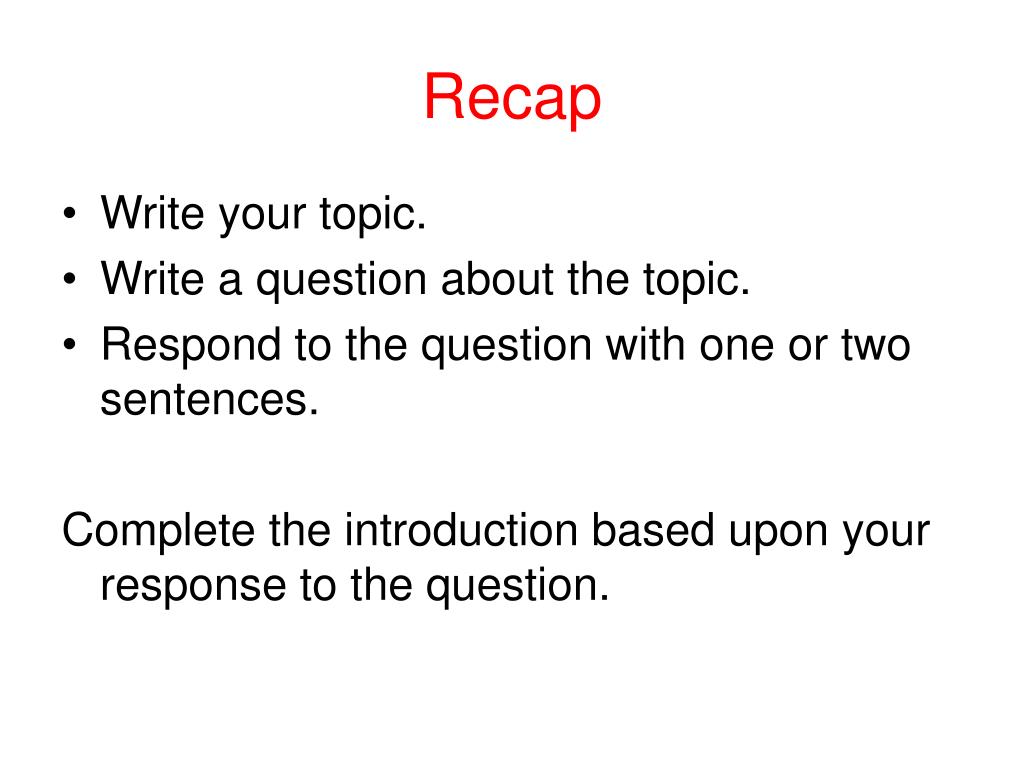 Recap

• Write your topic.
• Write a question about the topic.
• Respond to the question with one or two sentences.

Complete the introduction based upon your response to the question.